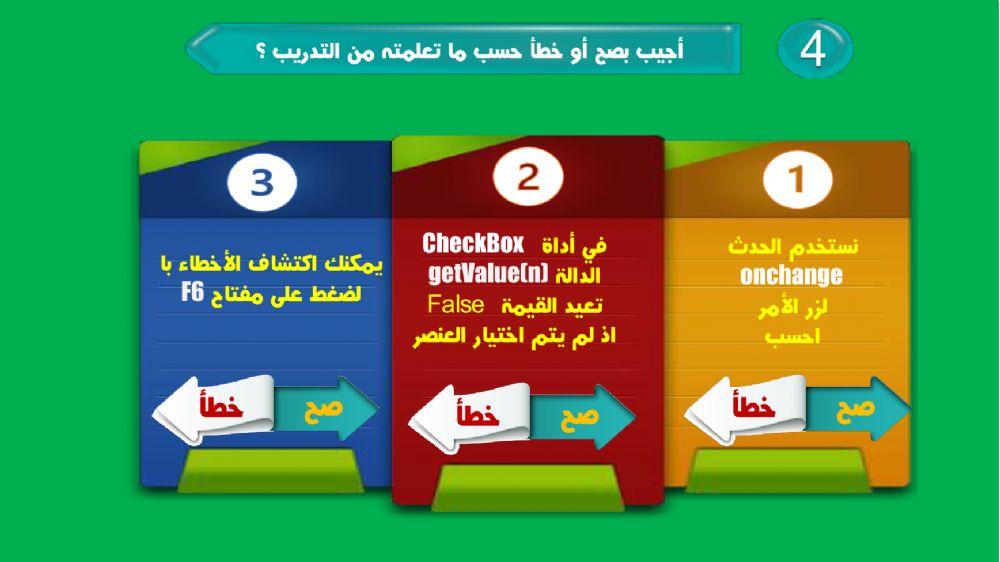 4

أجيب بصح أو خطأ حسب ما تعلمته من التدريب ؟

1

نستخدم الحدث onchange لزر الأمر احسب

صح

خطأ

2

في أداة CheckBox الدالة getValue(n) تعيد القيمة False اذ لم يتم اختيار العنصر

صح

خطأ

3

يمكنك اكتشاف الأخطاء با لضغط على مفتاح F6

صح

خطأ